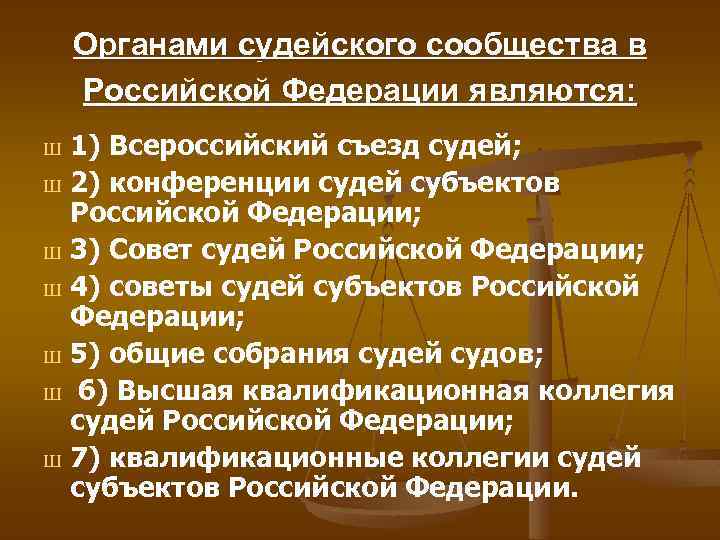 Органами судейского сообщества в Российской Федерации являются:

ш 1) Всероссийский съезд судей;
ш 2) конференции судей субъектов Российской Федерации;
ш 3) Совет судей Российской Федерации;
ш 4) советы судей субъектов Российской Федерации;
ш 5) общие собрания судей судов;
ш 6) Высшая квалификационная коллегия судей Российской Федерации;
ш 7) квалификационные коллегии судей субъектов Российской Федерации.